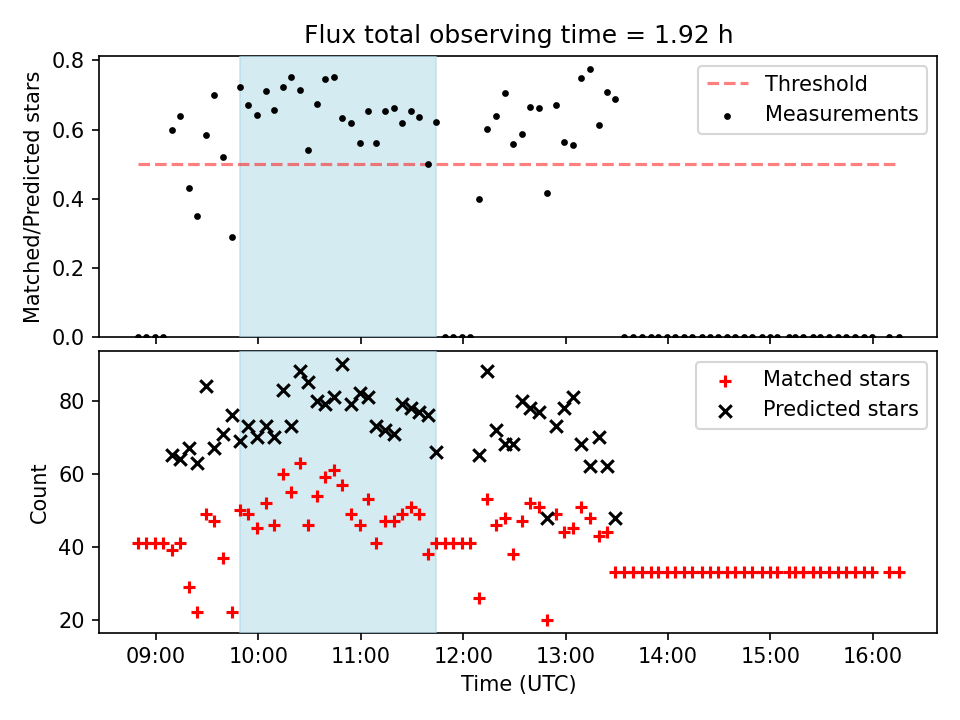 Flux total observing time = 1.92 h

Matched/Predicted stars

0.8
0.6
0.4
0.2
0.0

Threshold
Measurements

Count

80
60
40
20

Matched stars
Predicted stars

09:00 10:00 11:00 12:00 13:00 14:00 15:00 16:00

Time (UTC)